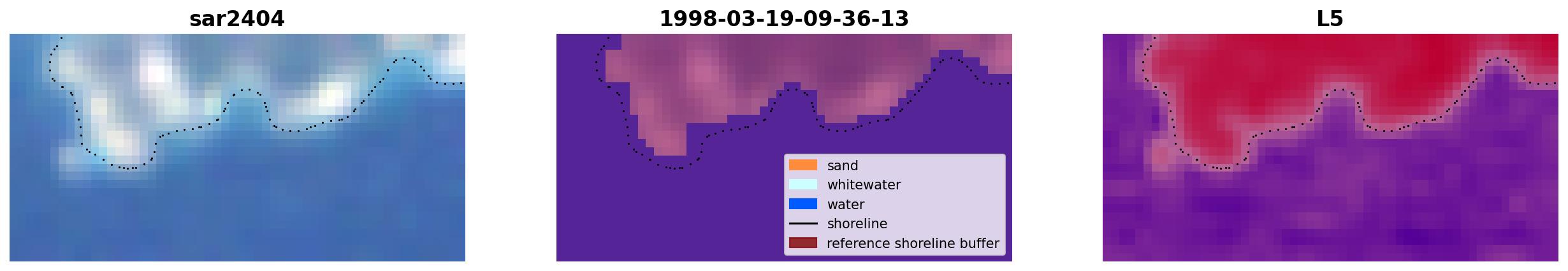 sar2404

1998-03-19-09-36-13

sand
whitewater
water
shoreline
reference shoreline buffer

L5